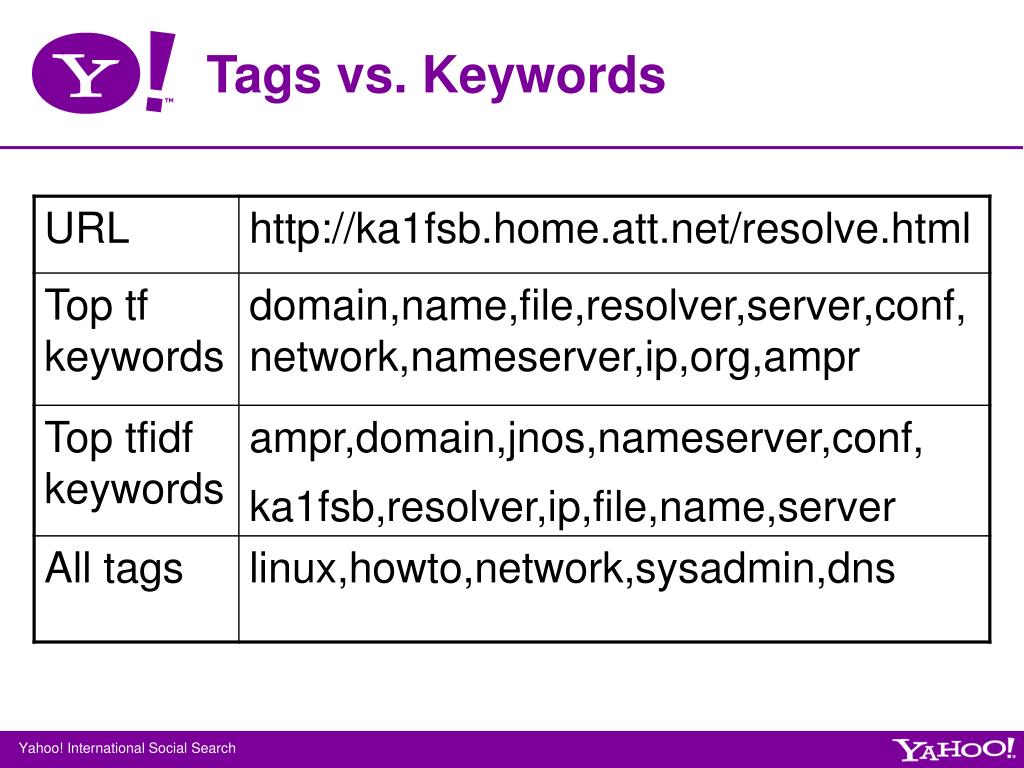 Y!™

Tags vs. Keywords

| URL | http://ka1fsb.home.att.net/resolve.html |
|---|---|
| Top tf keywords | domain,name,file,resolver,server,conf, network,nameserver,ip,org,ampr |
| Top tfidf keywords | ampr,domain,jnos,nameserver,conf, ka1fsb,resolver,ip,file,name,server |
| All tags | linux,howto,network,sysadmin,dns |

Yahoo! International Social Search

YAHOO!